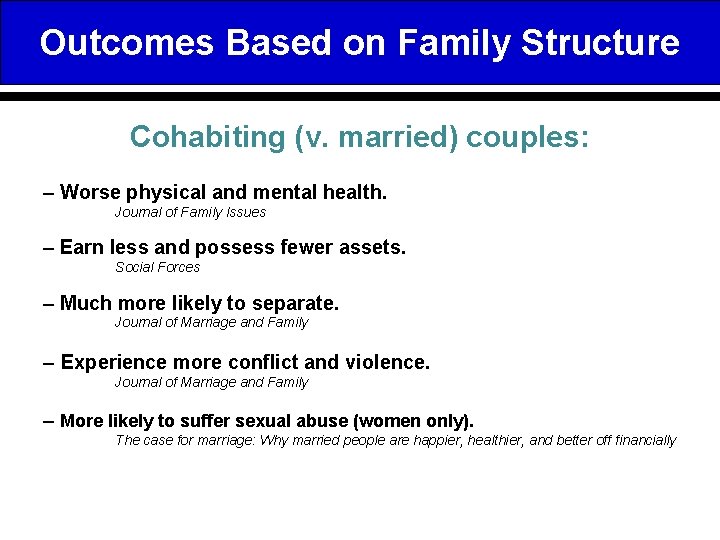 Outcomes Based on Family Structure

Cohabiting (v. married) couples:

– Worse physical and mental health.
Journal of Family Issues

– Earn less and possess fewer assets.
Social Forces

– Much more likely to separate.
Journal of Marriage and Family

– Experience more conflict and violence.
Journal of Marriage and Family

– More likely to suffer sexual abuse (women only).
The case for marriage: Why married people are happier, healthier, and better off financially